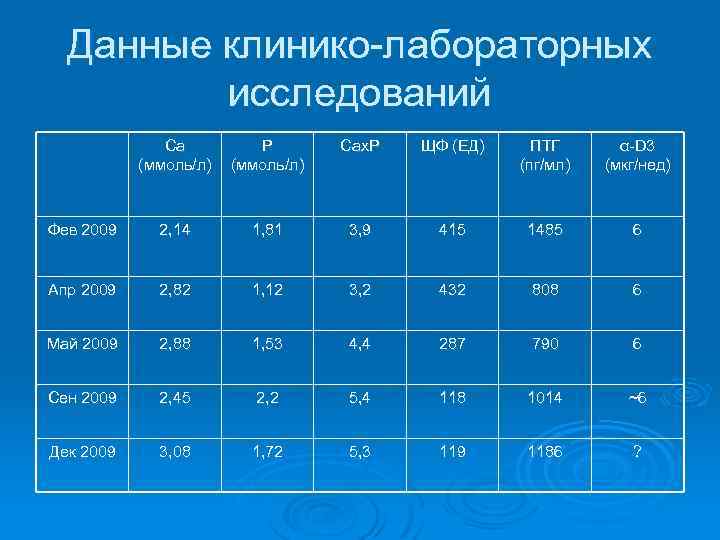 Данные клинико-лабораторных исследований

| | Ca (ммоль/л) | P (ммоль/л) | CaxP | ЩФ (ЕД) | ПТГ (пг/мл) | α-D3 (мкг/нед) |
|---|---|---|---|---|---|---|
| Фев 2009 | 2,14 | 1,81 | 3,9 | 415 | 1485 | 6 |
| Апр 2009 | 2,82 | 1,12 | 3,2 | 432 | 808 | 6 |
| Май 2009 | 2,88 | 1,53 | 4,4 | 287 | 790 | 6 |
| Сен 2009 | 2,45 | 2,2 | 5,4 | 118 | 1014 | ~6 |
| Дек 2009 | 3,08 | 1,72 | 5,3 | 119 | 1186 | ? |